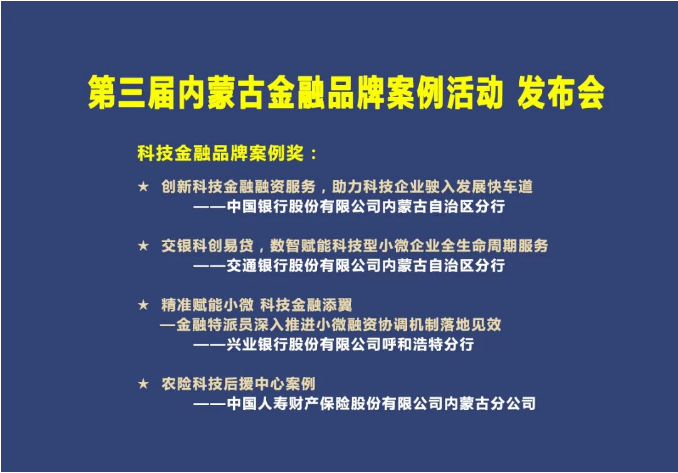 第三届内蒙古金融品牌案例活动 发布会

科技金融品牌案例奖：

★ 创新科技金融融资服务，助力科技企业驶入发展快车道
——中国银行股份有限公司内蒙古自治区分行

★ 交银科创易贷，数智赋能科技型小微企业全生命周期服务
——交通银行股份有限公司内蒙古自治区分行

★ 精准赋能小微 科技金融添翼
—金融特派员深入推进小微融资协调机制落地见效
——兴业银行股份有限公司呼和浩特分行

★ 农险科技后援中心案例
——中国人寿财产保险股份有限公司内蒙古分公司